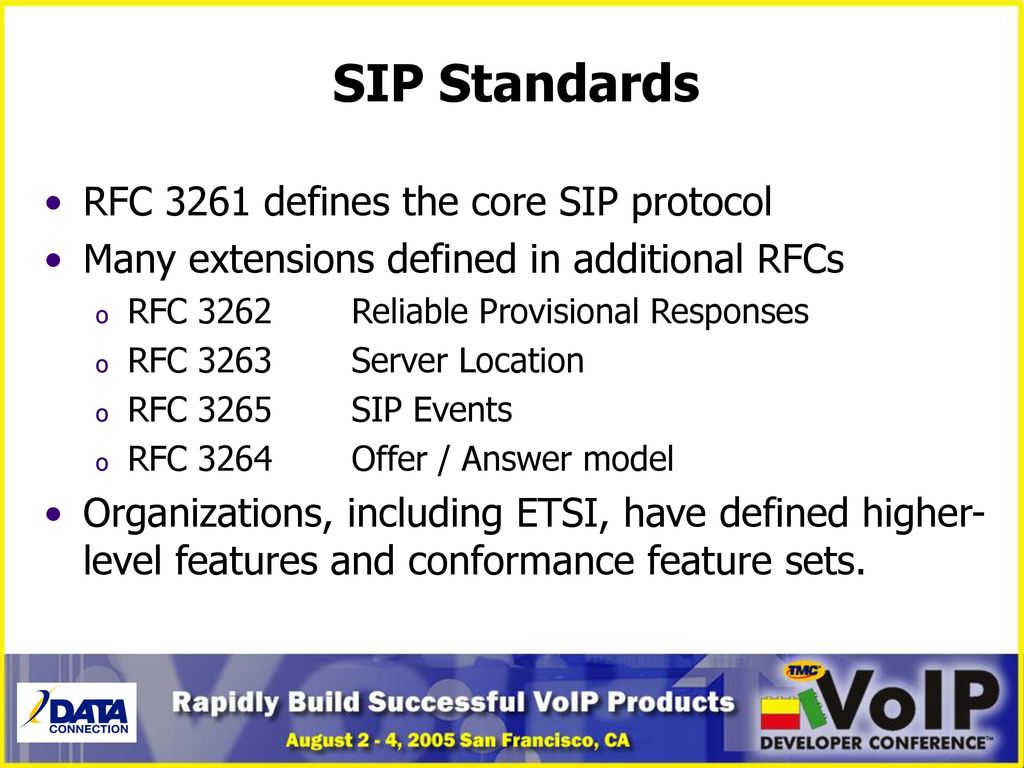 SIP Standards

• RFC 3261 defines the core SIP protocol
• Many extensions defined in additional RFCs
  o RFC 3262 Reliable Provisional Responses
  o RFC 3263 Server Location
  o RFC 3265 SIP Events
  o RFC 3264 Offer / Answer model
• Organizations, including ETSI, have defined higher-level features and conformance feature sets.

DATA CONNECTION

Rapidly Build Successful VoIP Products
August 2 - 4, 2005 San Francisco, CA

TMC VoIP DEVELOPER CONFERENCE™